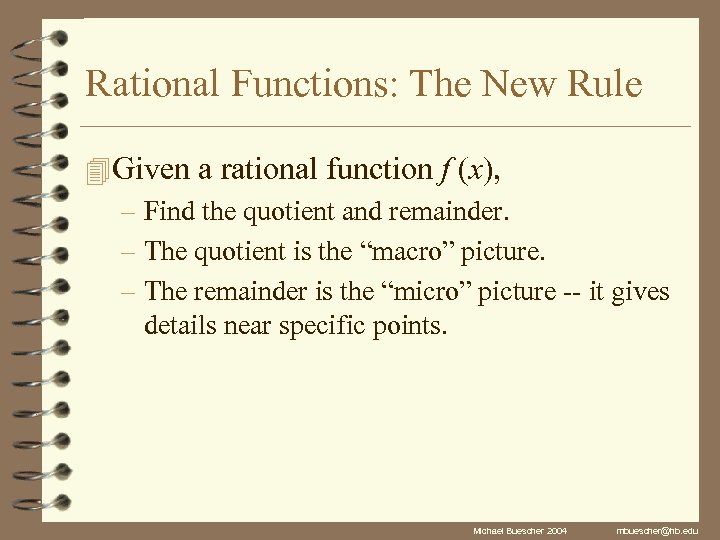 Rational Functions: The New Rule

Given a rational function $f(x)$,

– Find the quotient and remainder.

– The quotient is the “macro” picture.

– The remainder is the “micro” picture -- it gives details near specific points.

Michael Buescher 2004 mbuescher@hb.edu